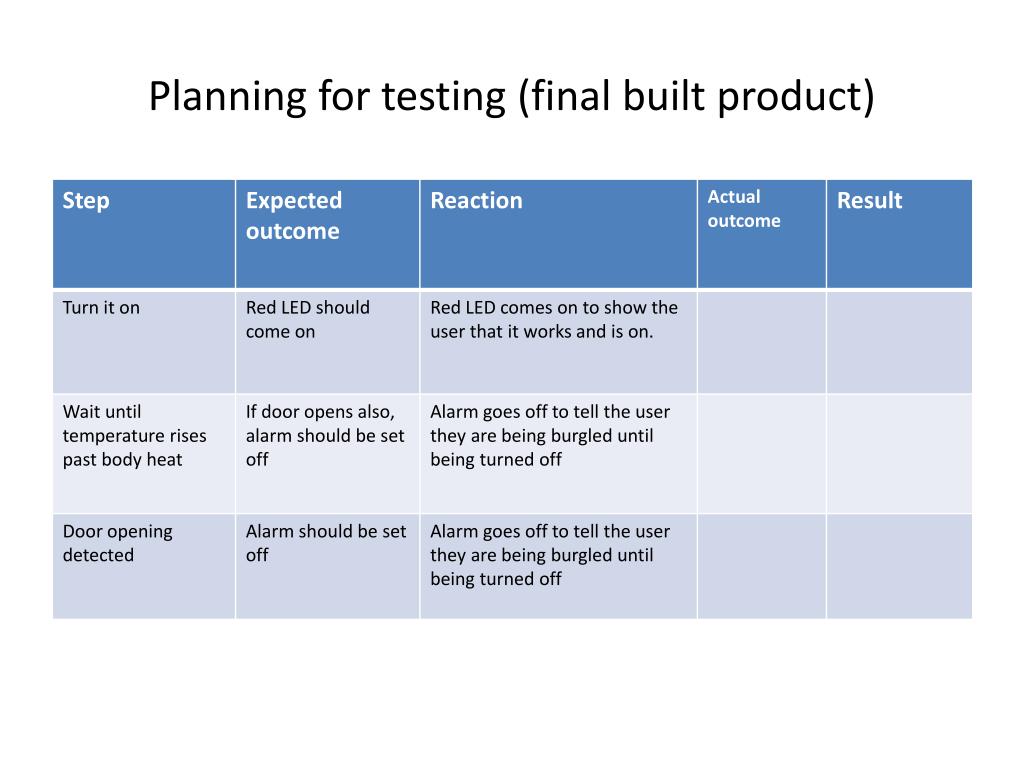 Planning for testing (final built product)

| Step | Expected outcome | Reaction | Actual outcome | Result |
|---|---|---|---|---|
| Turn it on | Red LED should come on | Red LED comes on to show the user that it works and is on. | | |
| Wait until temperature rises past body heat | If door opens also, alarm should be set off | Alarm goes off to tell the user they are being burgled until being turned off | | |
| Door opening detected | Alarm should be set off | Alarm goes off to tell the user they are being burgled until being turned off | | |